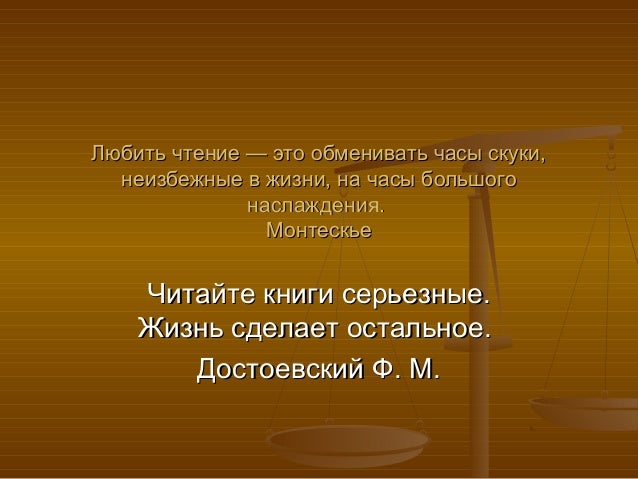 Любить чтение — это обменивать часы скуки, неизбежные в жизни, на часы большого наслаждения.
Монтескье

Читайте книги серьезные.
Жизнь сделает остальное.
Достоевский Ф. М.